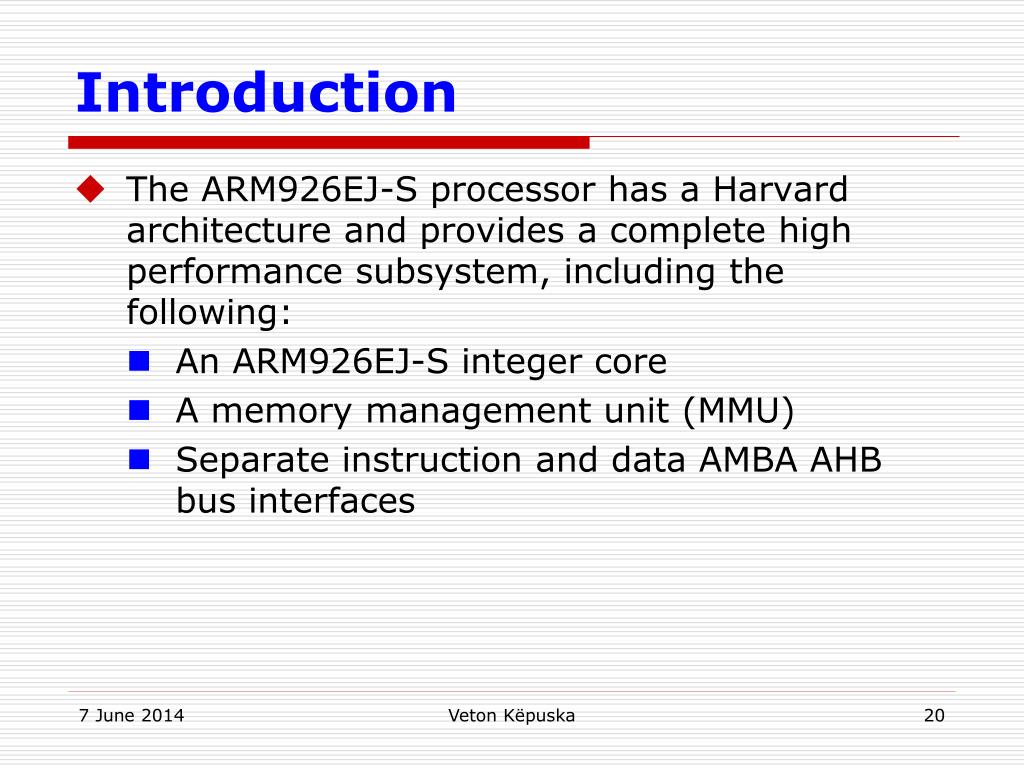 Introduction

The ARM926EJ-S processor has a Harvard architecture and provides a complete high performance subsystem, including the following:

An ARM926EJ-S integer core

A memory management unit (MMU)

Separate instruction and data AMBA AHB bus interfaces

7 June 2014

Veton Këpuska

20